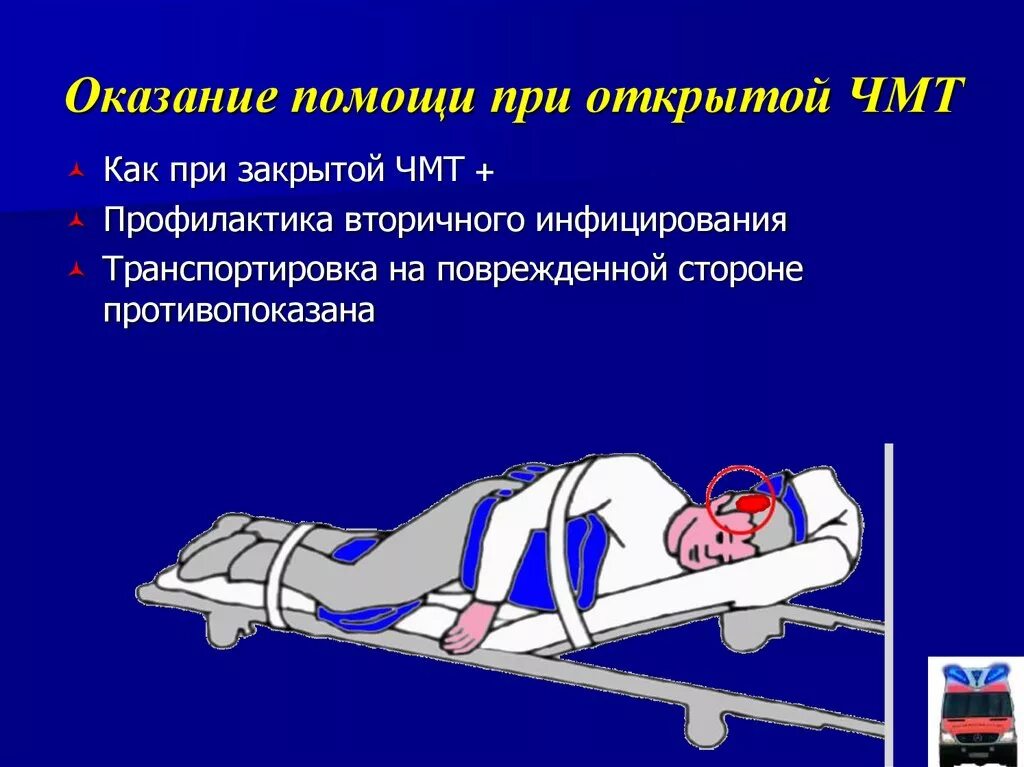 Оказание помощи при открытой ЧМТ

Как при закрытой ЧМТ +

Профилактика вторичного инфицирования

Транспортировка на поврежденной стороне противопоказана